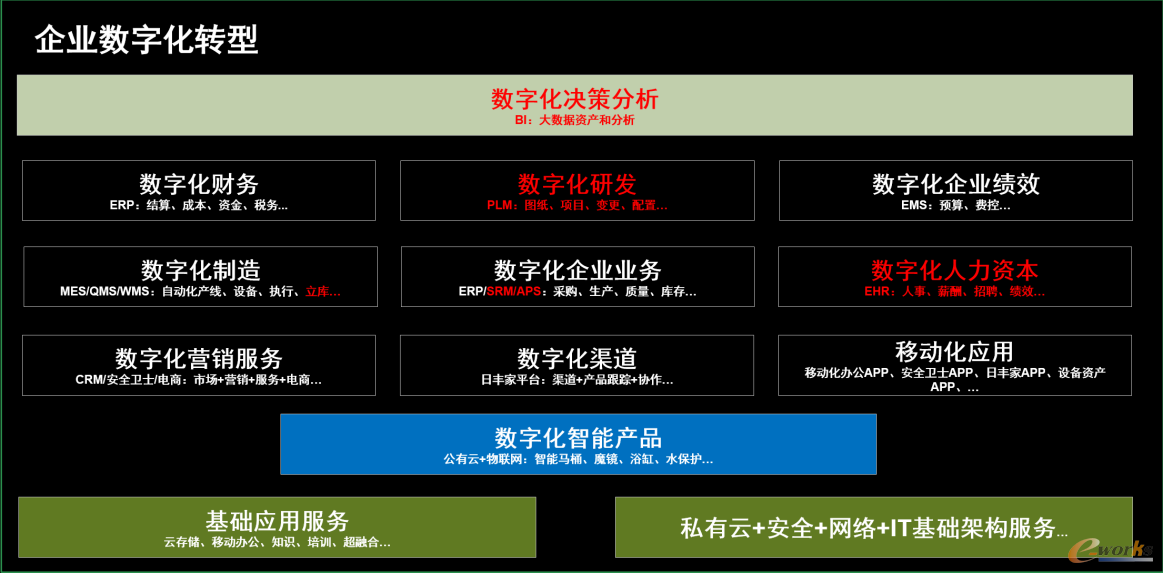 企业数字化转型

数字化决策分析
BI：大数据资产和分析

数字化财务
ERP：结算、成本、资金、税务...

数字化研发
PLM：图纸、项目、变更、配置...

数字化企业绩效
EMS：预算、费控...

数字化制造
MES/QMS/WMS：自动化产线、设备、执行、立库...

数字化企业业务
ERP/SRM/APS：采购、生产、质量、库存...

数字化人力资本
EHR：人事、薪酬、招聘、绩效...

数字化营销服务
CRM/安全卫士/电商：市场+营销+服务+电商...

数字化渠道
日丰家平台：渠道+产品跟踪+协作...

移动化应用
移动化办公APP、安全卫士APP、日丰家APP、设备资产APP、...

数字化智能产品
公有云+物联网：智能马桶、魔镜、浴缸、水保护...

基础应用服务
云存储、移动办公、知识、培训、超融合...

私有云+安全+网络+IT基础架构服务...

e-works